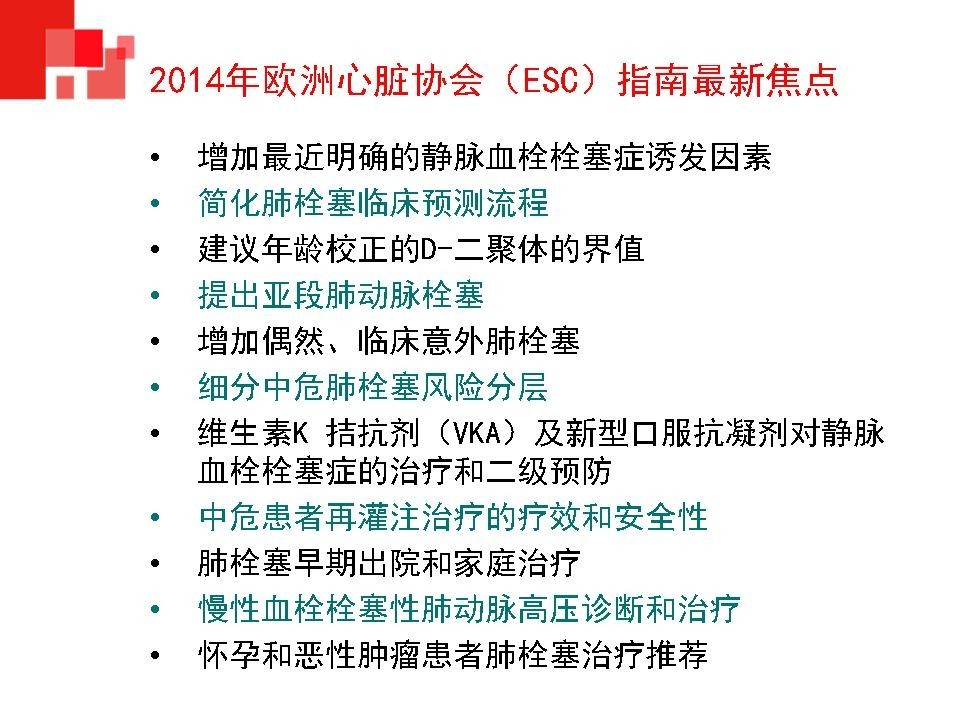 2014年欧洲心脏协会（ESC）指南最新焦点

• 增加最近明确的静脉血栓栓塞症诱发因素
• 简化肺栓塞临床预测流程
• 建议年龄校正的D-二聚体的界值
• 提出亚段肺动脉栓塞
• 增加偶然、临床意外肺栓塞
• 细分中危肺栓塞风险分层
• 维生素K 拮抗剂（VKA）及新型口服抗凝剂对静脉血栓栓塞症的治疗和二级预防
• 中危患者再灌注治疗的疗效和安全性
• 肺栓塞早期出院和家庭治疗
• 慢性血栓栓塞性肺动脉高压诊断和治疗
• 怀孕和恶性肿瘤患者肺栓塞治疗推荐